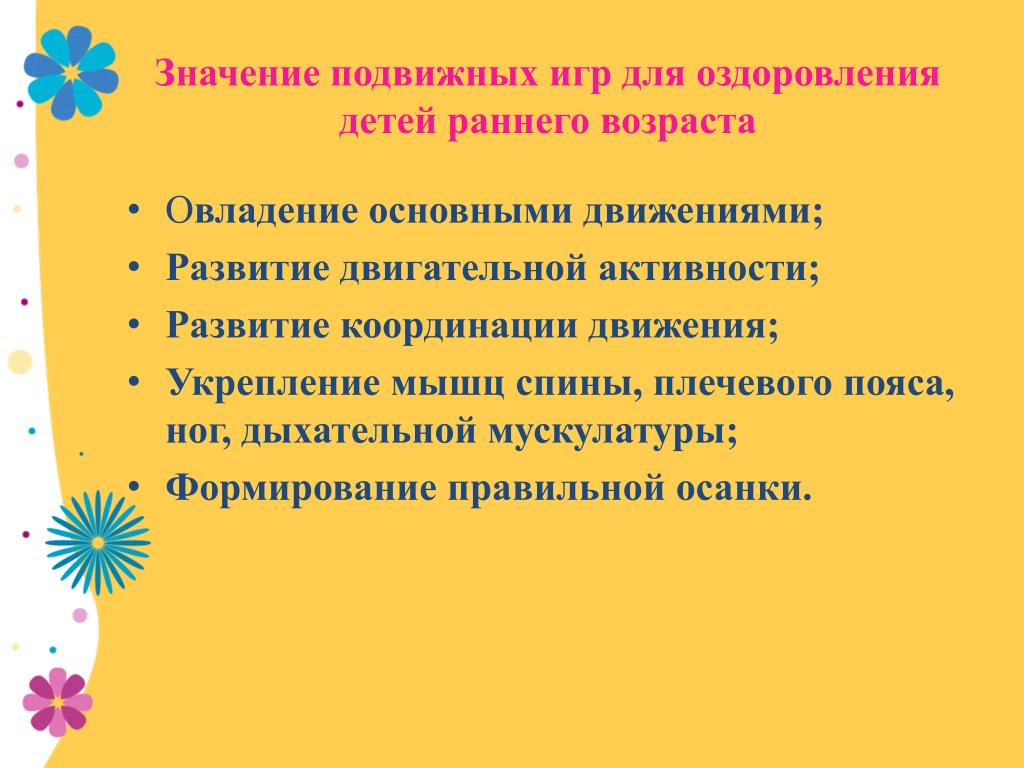 Значение подвижных игр для оздоровления детей раннего возраста

• Овладение основными движениями;
• Развитие двигательной активности;
• Развитие координации движения;
• Укрепление мышц спины, плечевого пояса, ног, дыхательной мускулатуры;
• Формирование правильной осанки.